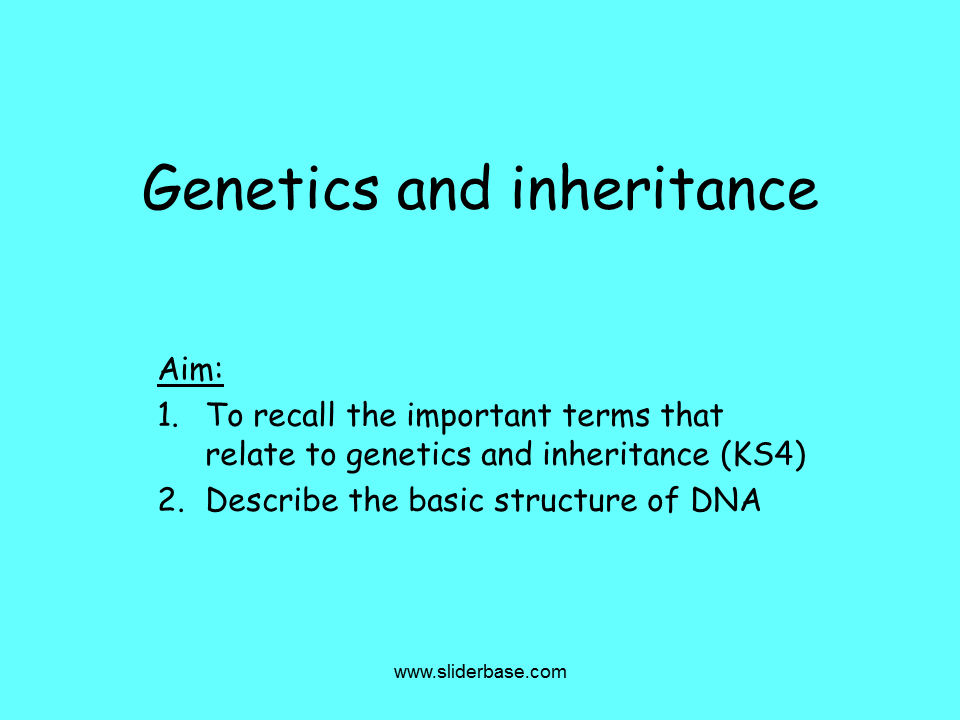 Genetics and inheritance

Aim:
1. To recall the important terms that relate to genetics and inheritance (KS4)
2. Describe the basic structure of DNA

www.sliderbase.com